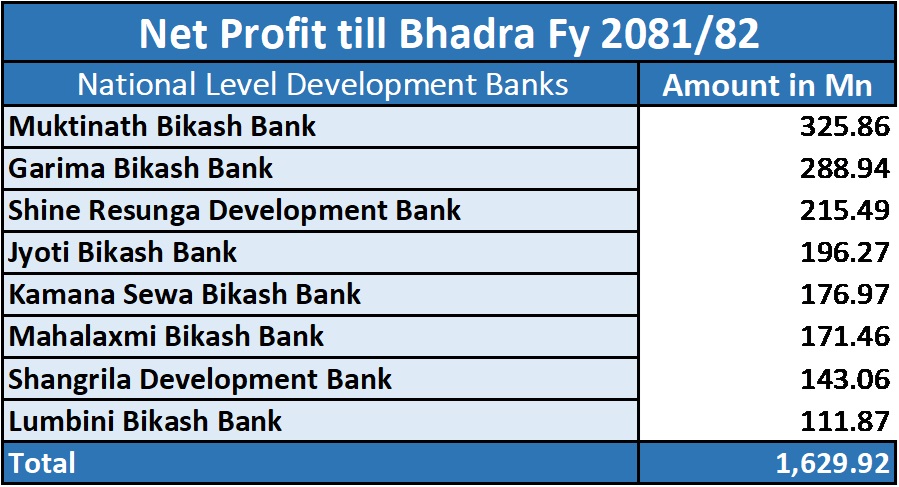 Net Profit till Bhadra Fy 2081/82

| National Level Development Banks | Amount in Mn |
|---|---|
| Muktinath Bikash Bank | 325.86 |
| Garima Bikash Bank | 288.94 |
| Shine Resunga Development Bank | 215.49 |
| Jyoti Bikash Bank | 196.27 |
| Kamana Sewa Bikash Bank | 176.97 |
| Mahalaxmi Bikash Bank | 171.46 |
| Shangrila Development Bank | 143.06 |
| Lumbini Bikash Bank | 111.87 |
| Total | 1,629.92 |